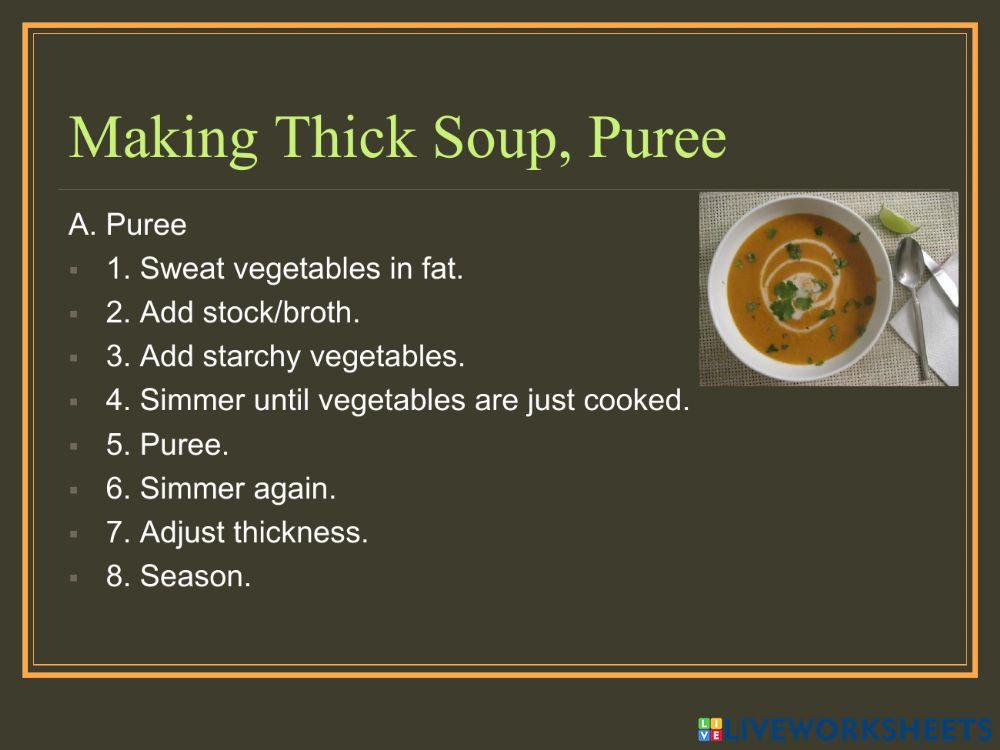 Making Thick Soup, Puree

A. Puree

1. Sweat vegetables in fat.
2. Add stock/broth.
3. Add starchy vegetables.
4. Simmer until vegetables are just cooked.
5. Puree.
6. Simmer again.
7. Adjust thickness.
8. Season.

LIVEWORKSHEETS